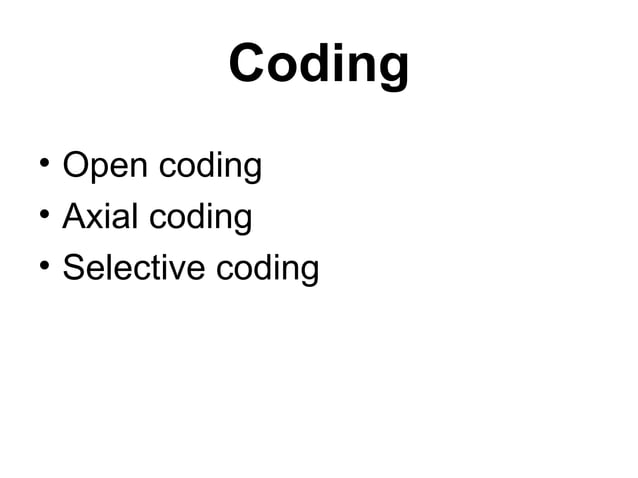 Coding

• Open coding
• Axial coding
• Selective coding